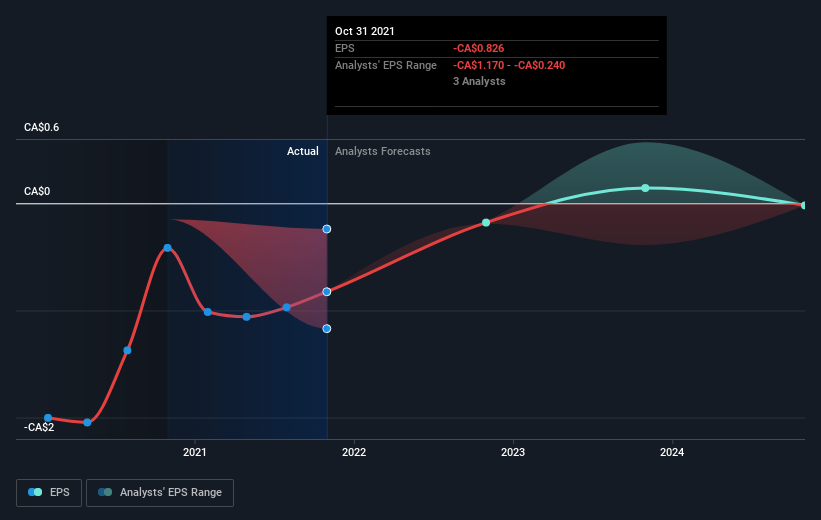 Oct 31 2021
EPS -CA$0.826
Analysts' EPS Range -CA$1.170 - -CA$0.240
3 Analysts

CA$0.6
Actual
Analysts Forecasts
CA$0
-CA$2

2021
2022
2023
2024

EPS
Analysts' EPS Range